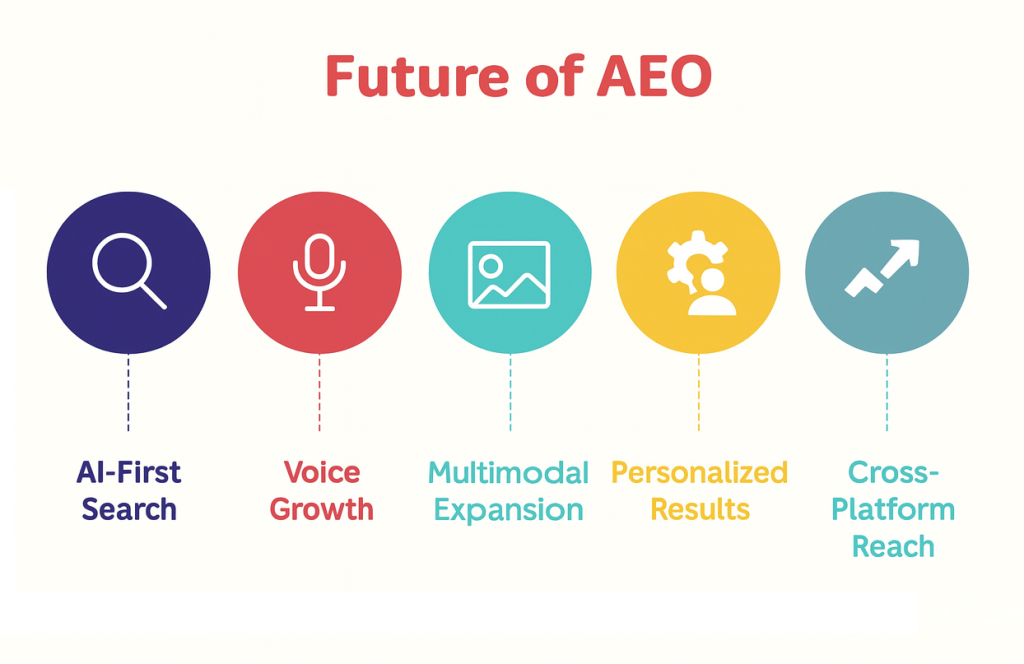 Future of AEO

AI-First Search

Voice Growth

Multimodal Expansion

Personalized Results

Cross-Platform Reach